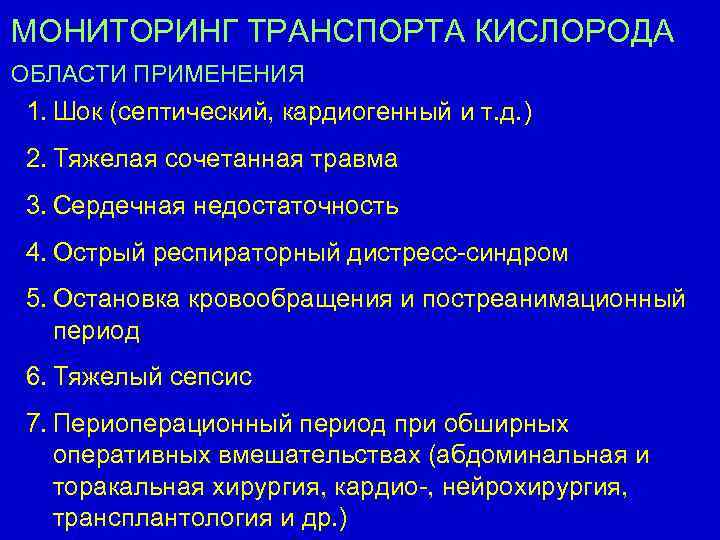 МОНИТОРИНГ ТРАНСПОРТА КИСЛОРОДА

ОБЛАСТИ ПРИМЕНЕНИЯ

1. Шок (септический, кардиогенный и т.д.)

2. Тяжелая сочетанная травма

3. Сердечная недостаточность

4. Острый респираторный дистресс-синдром

5. Остановка кровообращения и постреанимационный период

6. Тяжелый сепсис

7. Периоперационный период при обширных оперативных вмешательствах (абдоминальная и торакальная хирургия, кардио-, нейрохирургия, трансплантология и др.)